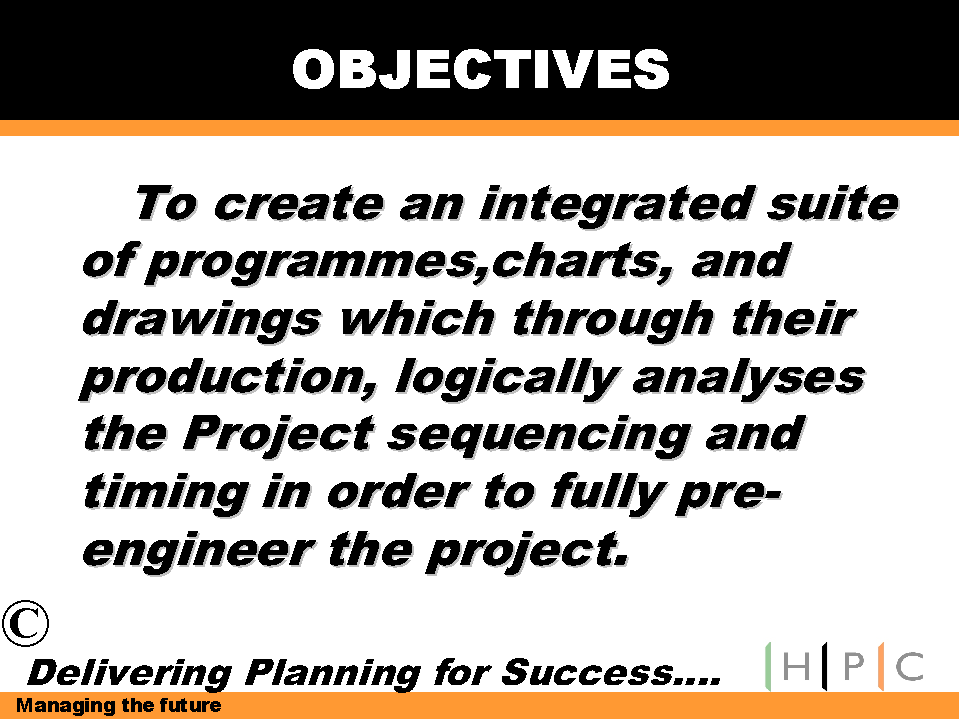 OBJECTIVES

To create an integrated suite of programmes,charts, and drawings which through their production, logically analyses the Project sequencing and timing in order to fully pre-engineer the project.

©

Delivering Planning for Success....

H P C

Managing the future